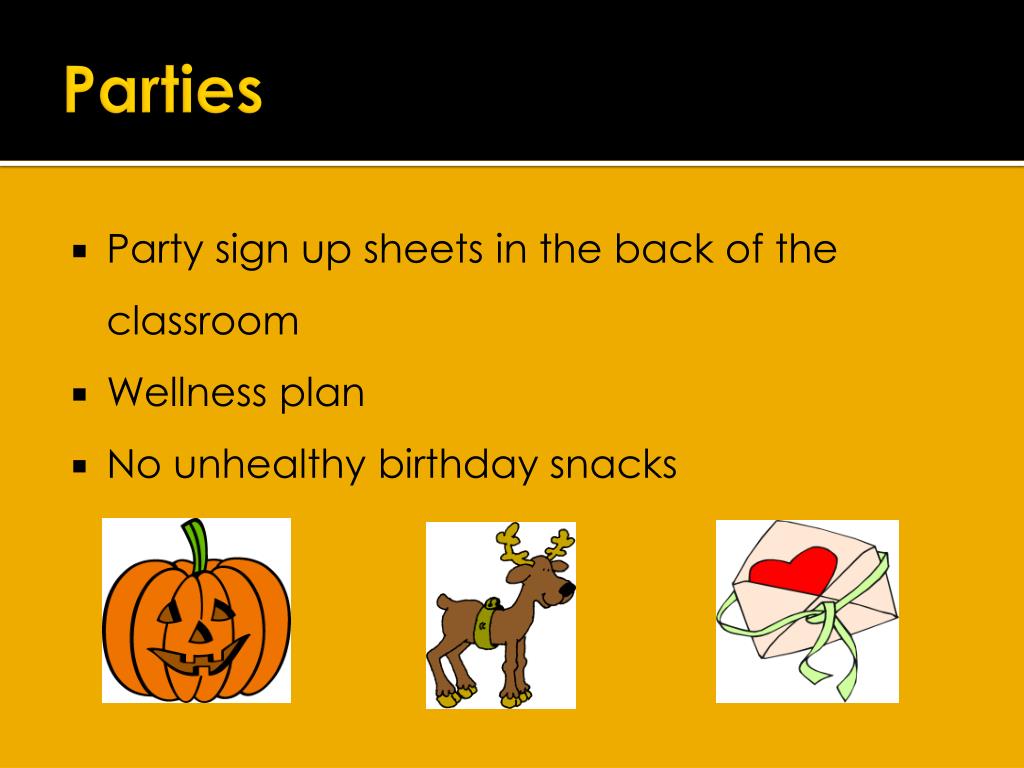 Parties

▪ Party sign up sheets in the back of the classroom
▪ Wellness plan
▪ No unhealthy birthday snacks